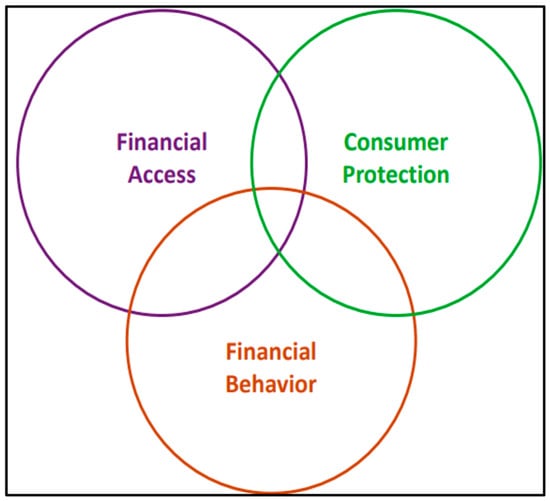 Financial Access

Consumer Protection

Financial Behavior